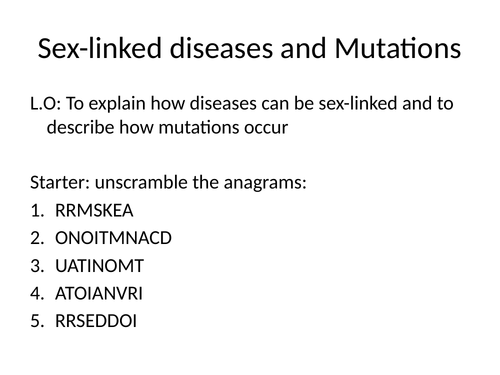 Sex-linked diseases and Mutations

L.O: To explain how diseases can be sex-linked and to describe how mutations occur

Starter: unscramble the anagrams:
1. RRMSKEA
2. ONOITMNACD
3. UATINOMT
4. ATOIANVRI
5. RRSEDDOI